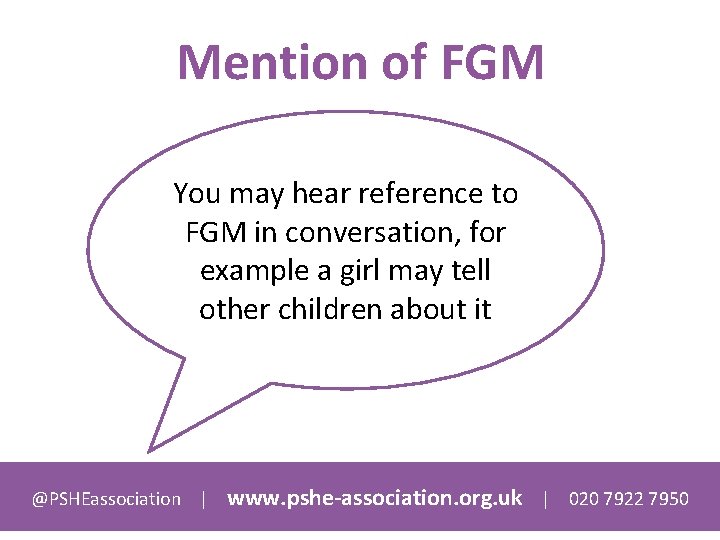 Mention of FGM

You may hear reference to FGM in conversation, for example a girl may tell other children about it

@PSHEassociation | www.pshe-association.org.uk | 020 7922 7950